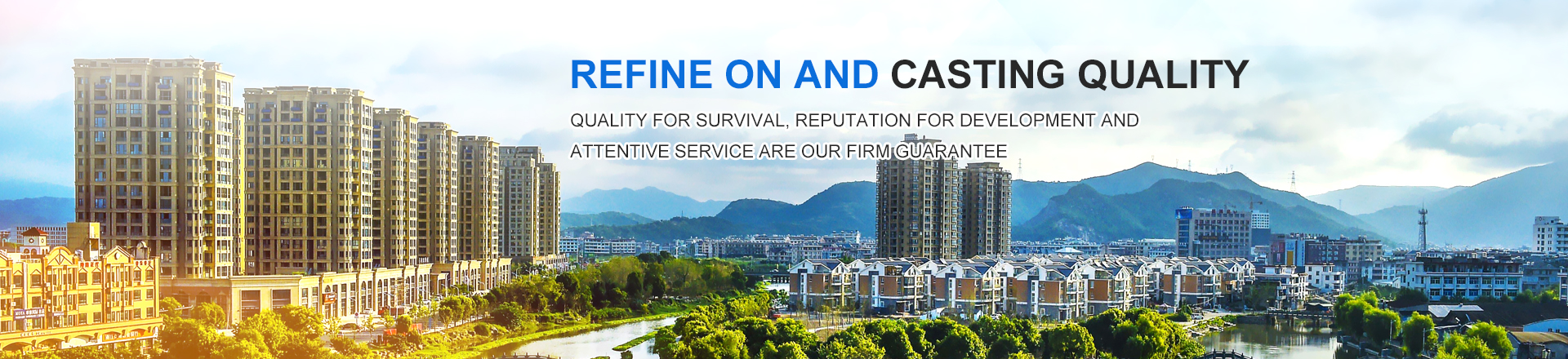 REFINE ON AND CASTING QUALITY

QUALITY FOR SURVIVAL, REPUTATION FOR DEVELOPMENT AND ATTENTIVE SERVICE ARE OUR FIRM GUARANTEE